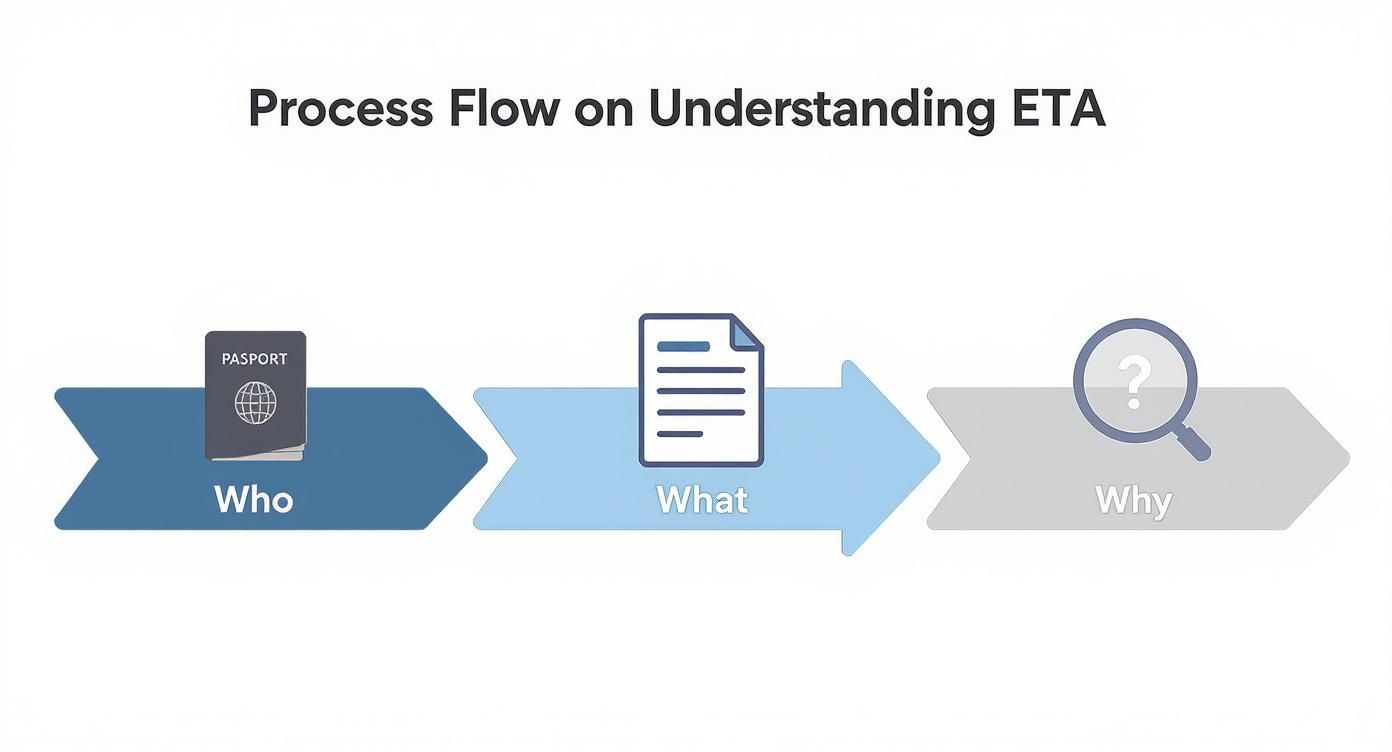 Process Flow on Understanding ETA

PASPORT

Who

What

?

Why